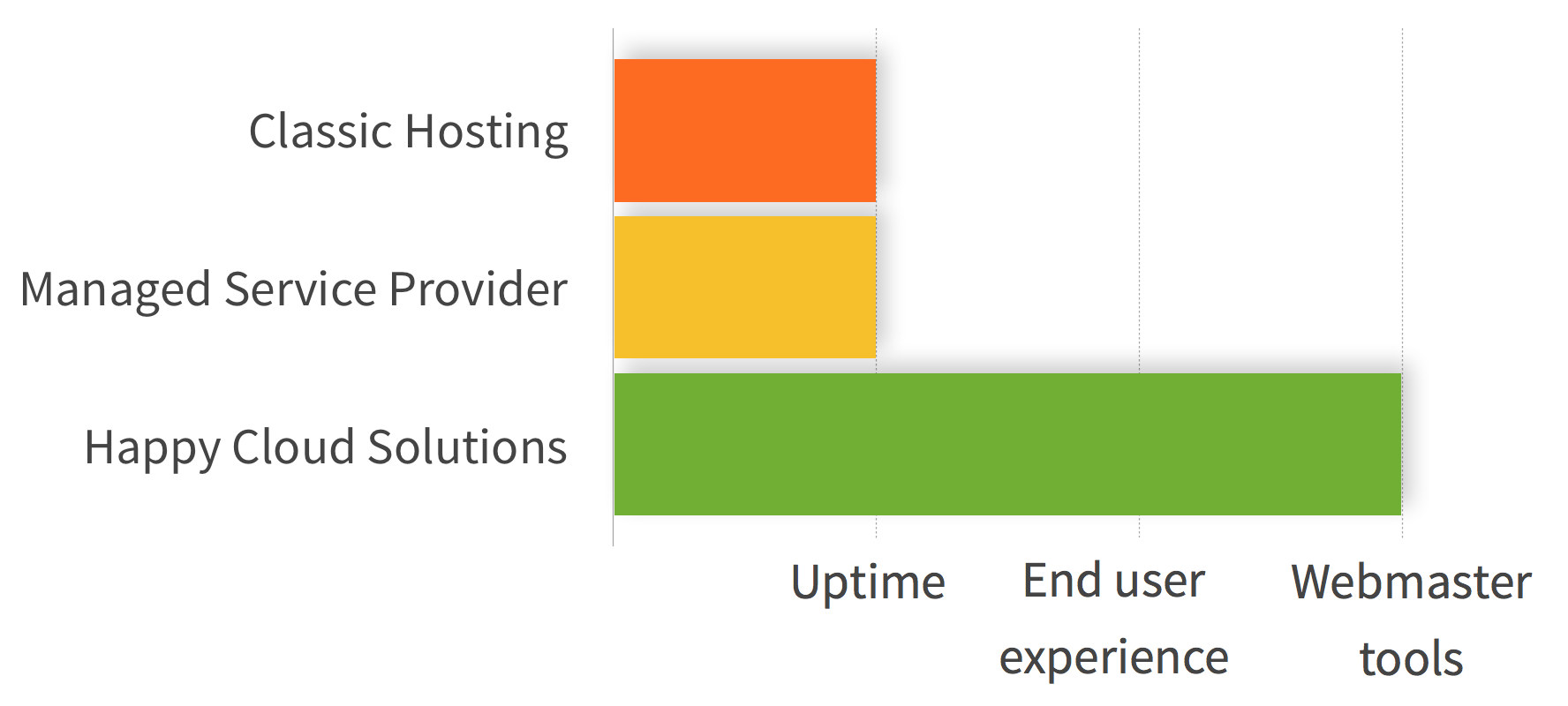 Classic Hosting
Managed Service Provider
Happy Cloud Solutions

Uptime
End user experience
Webmaster tools